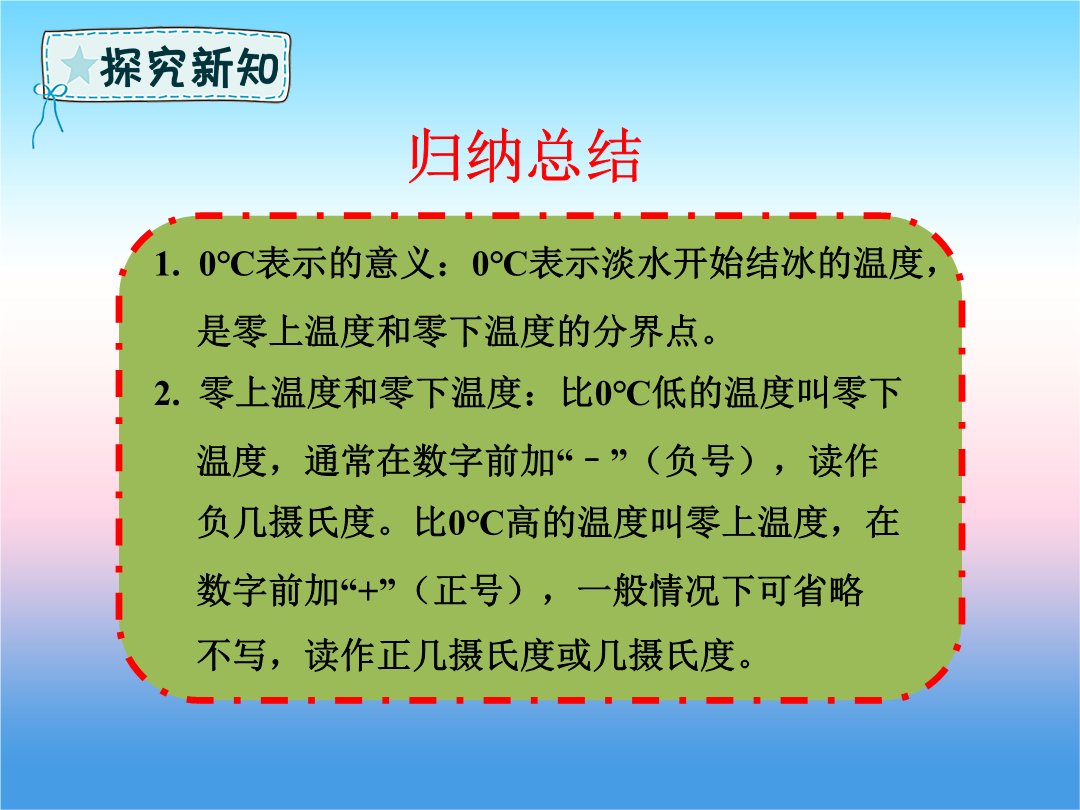 探究新知

归纳总结

1. 0°C表示的意义：0°C表示淡水开始结冰的温度，是零上温度和零下温度的分界点。

2. 零上温度和零下温度：比0°C低的温度叫零下温度，通常在数字前加“－”（负号），读作负几摄氏度。比0°C高的温度叫零上温度，在数字前加“+”（正号），一般情况下可省略不写，读作正几摄氏度或几摄氏度。